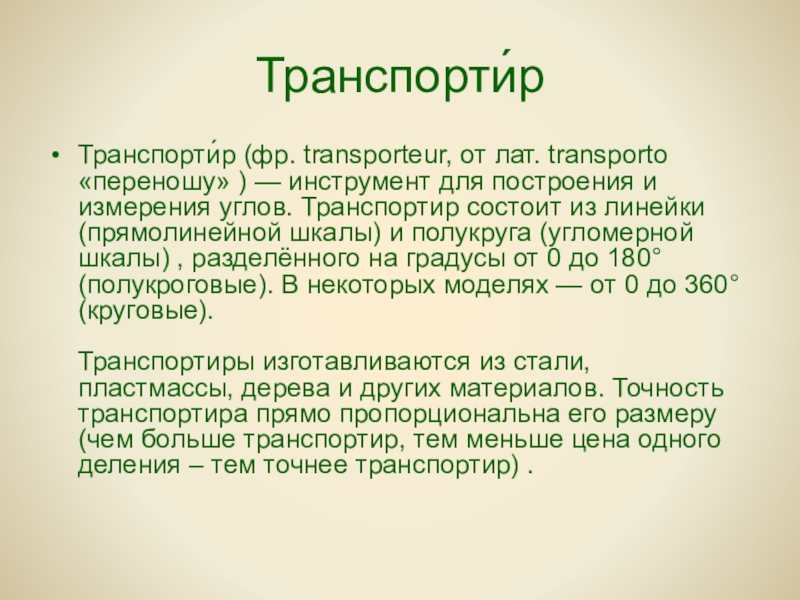 Транспорти́р

• Транспорти́р (фр. transporteur, от лат. transporto «переношу» ) — инструмент для построения и измерения углов. Транспортир состоит из линейки (прямолинейной шкалы) и полукруга (угломерной шкалы) , разделённого на градусы от 0 до 180° (полукроговые). В некоторых моделях — от 0 до 360° (круговые).

Транспортиры изготавливаются из стали, пластмассы, дерева и других материалов. Точность транспортира прямо пропорциональна его размеру (чем больше транспортир, тем меньше цена одного деления – тем точнее транспортир) .